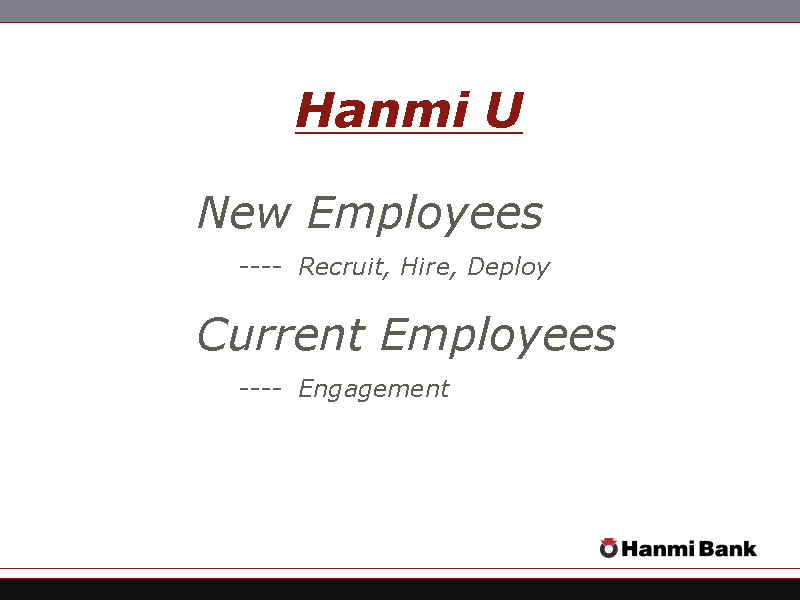 Hanmi U

New Employees

---- Recruit, Hire, Deploy

Current Employees

---- Engagement

Hanmi Bank